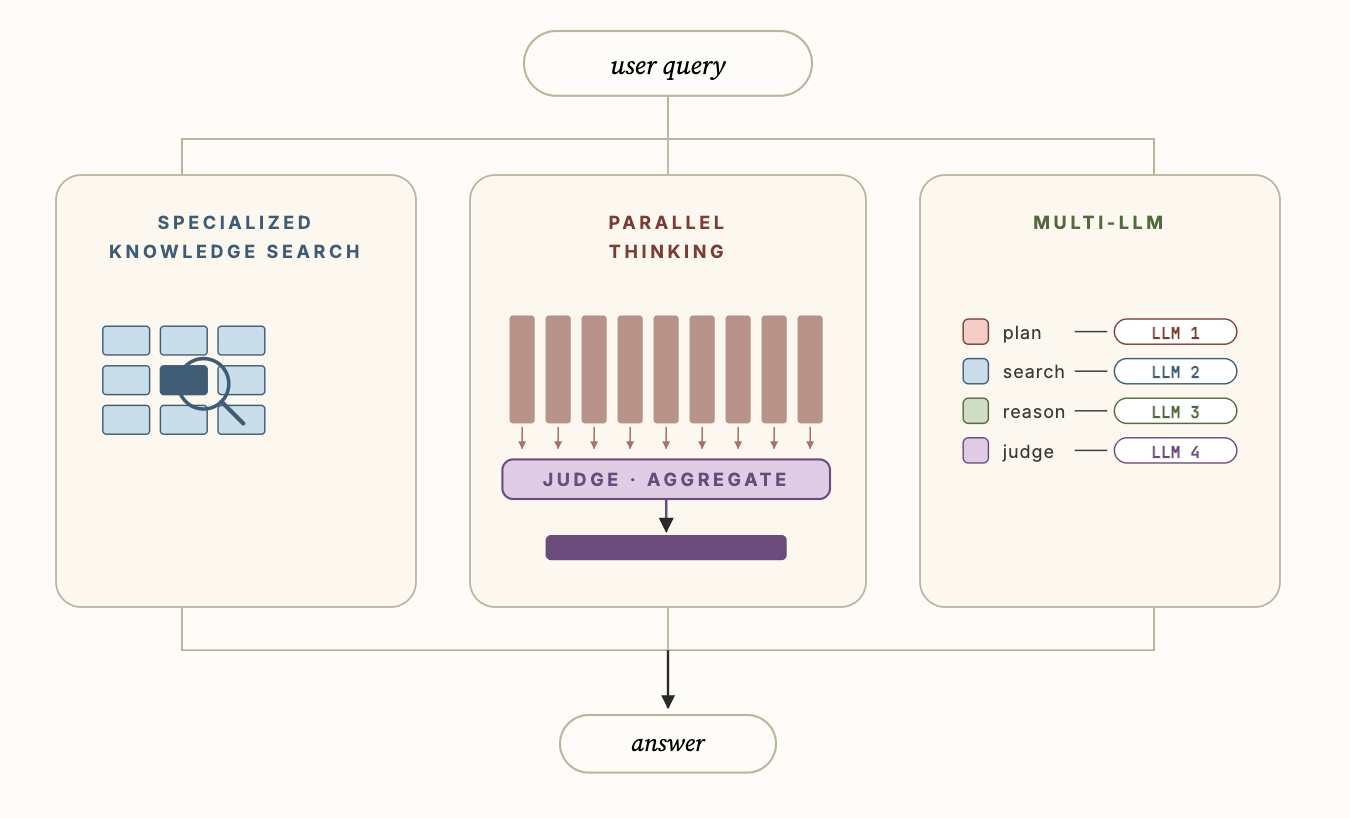 user query

SPECIALIZED KNOWLEDGE SEARCH

PARALLEL THINKING

JUDGE · AGGREGATE

MULTI-LLM

plan LLM 1
search LLM 2
reason LLM 3
judge LLM 4

answer